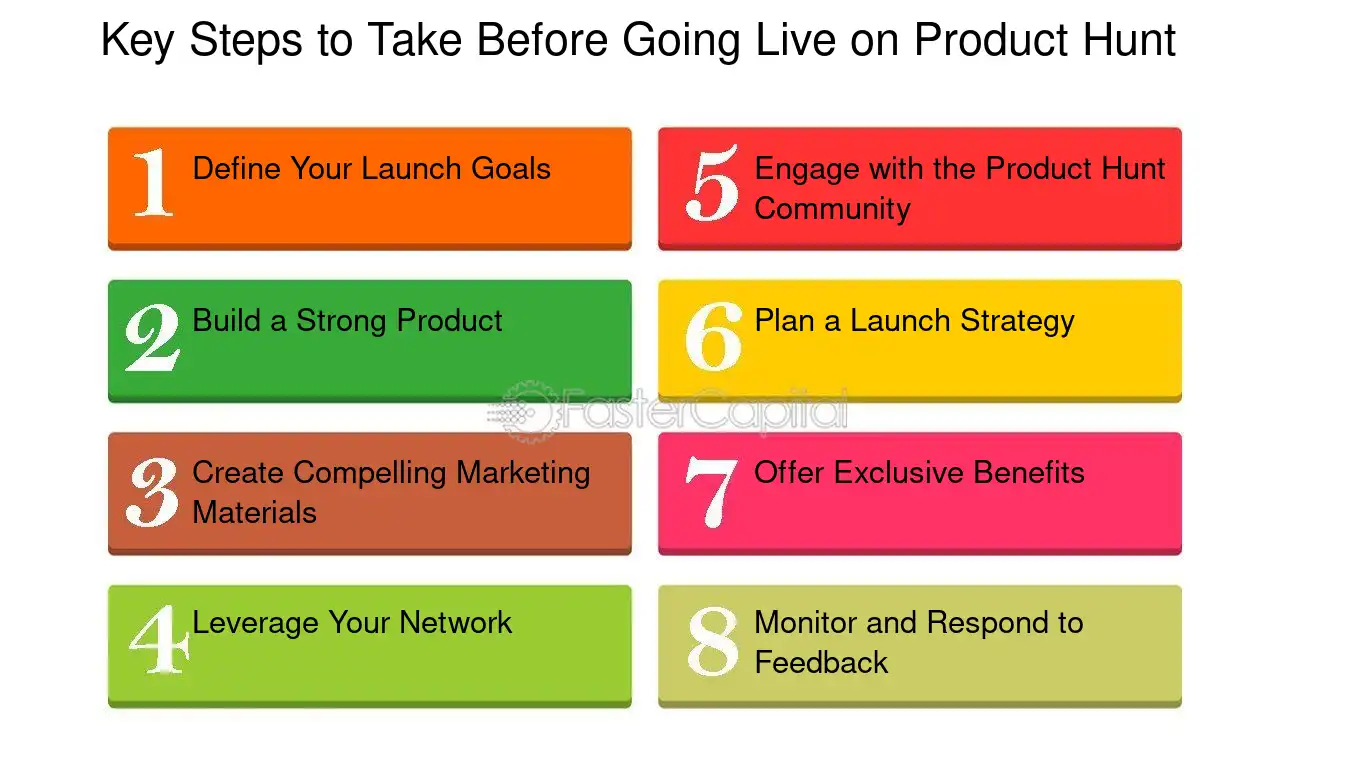 Key Steps to Take Before Going Live on Product Hunt

1 Define Your Launch Goals

2 Build a Strong Product

3 Create Compelling Marketing Materials

4 Leverage Your Network

5 Engage with the Product Hunt Community

6 Plan a Launch Strategy

7 Offer Exclusive Benefits

8 Monitor and Respond to Feedback

FasterCapital